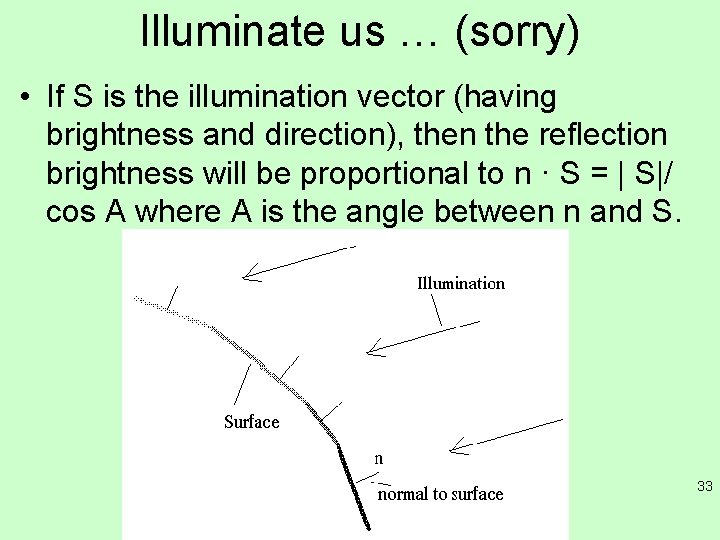 Illuminate us … (sorry)

• If S is the illumination vector (having brightness and direction), then the reflection brightness will be proportional to n · S = | S|/ cos A where A is the angle between n and S.

Illumination

Surface

n

normal to surface

33